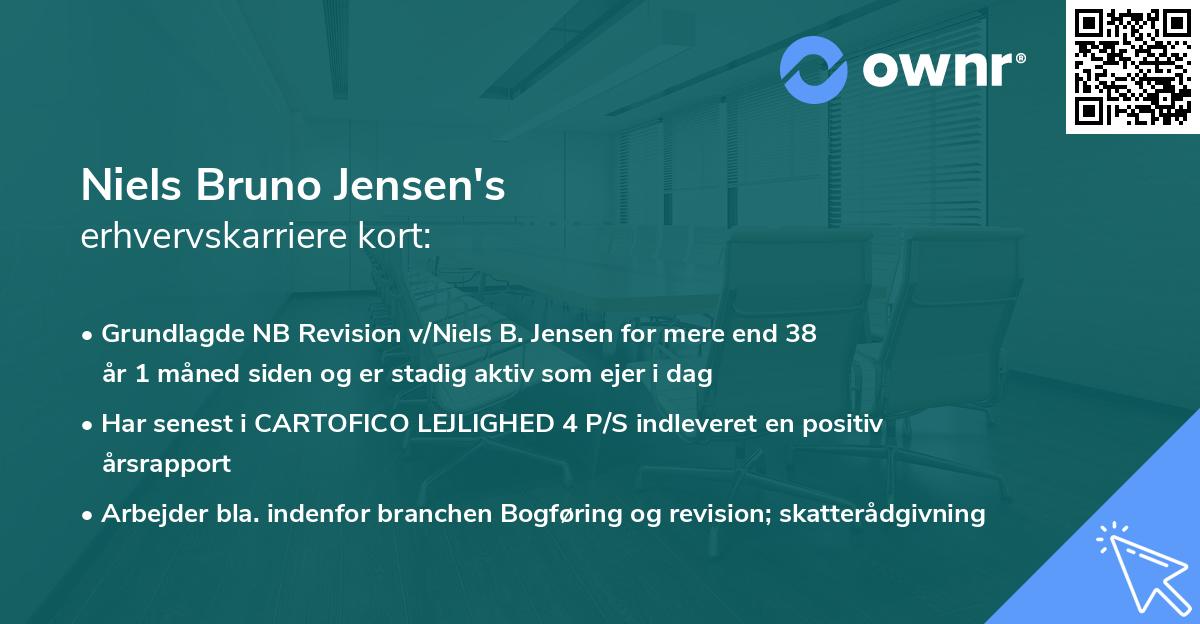 ownr®

Niels Bruno Jensen's
erhvervskarriere kort:

• Grundlagde NB Revision v/Niels B. Jensen for mere end 38 år 1 måned siden og er stadig aktiv som ejer i dag

• Har senest i CARTOFICO LEJLIGHED 4 P/S indleveret en positiv årsrapport

• Arbejder bla. indenfor branchen Bogføring og revision; skatterådgivning